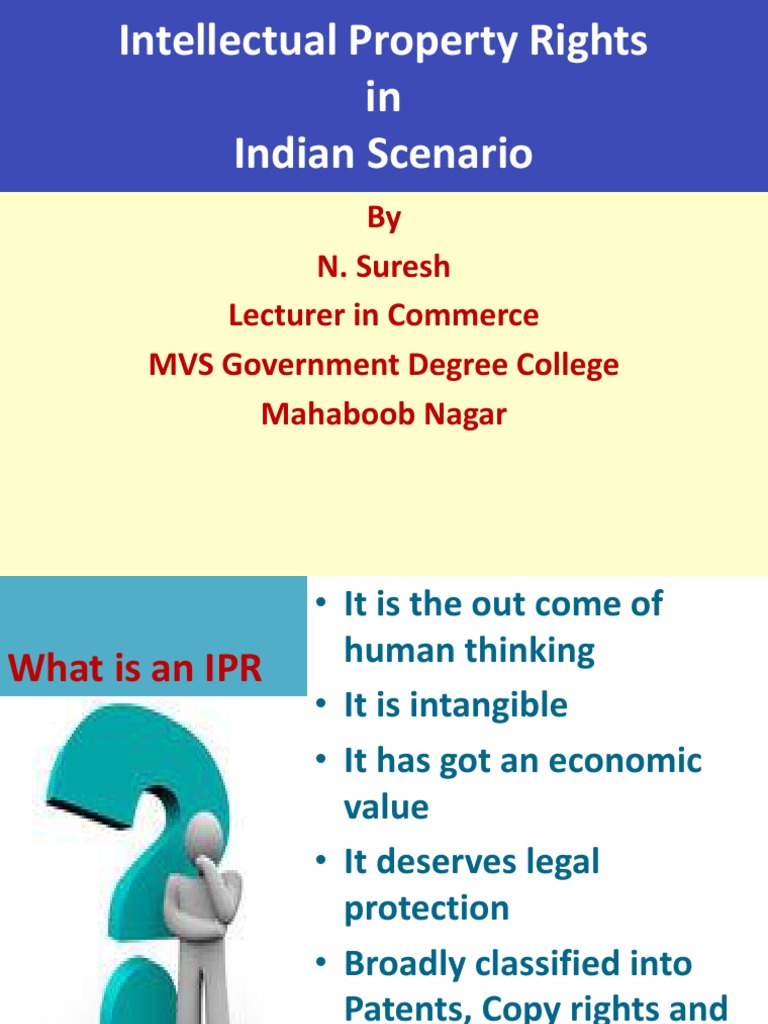 Intellectual Property Rights
in
Indian Scenario

By
N. Suresh
Lecturer in Commerce
MVS Government Degree College
Mahaboob Nagar

What is an IPR

• It is the out come of human thinking
• It is intangible
• It has got an economic value
• It deserves legal protection
• Broadly classified into Patents, Copy rights and